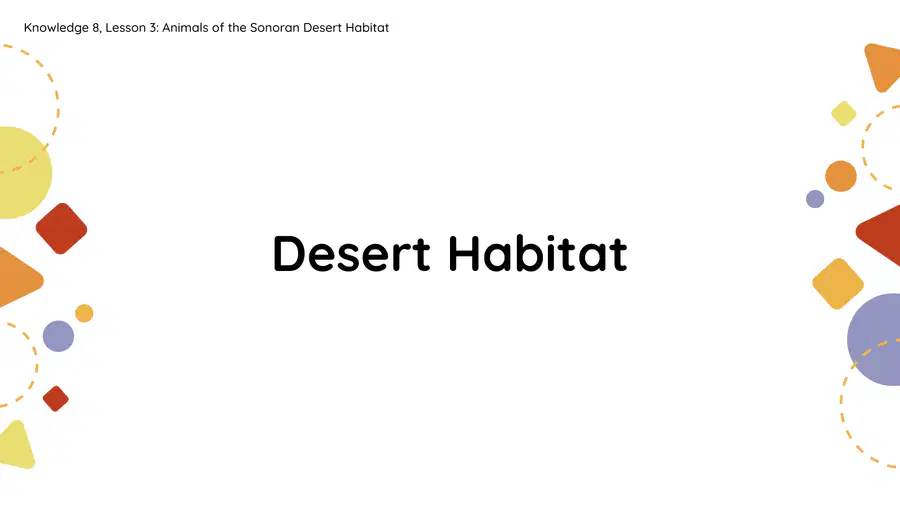 Knowledge 8, Lesson 3: Animals of the Sonoran Desert Habitat

Desert Habitat